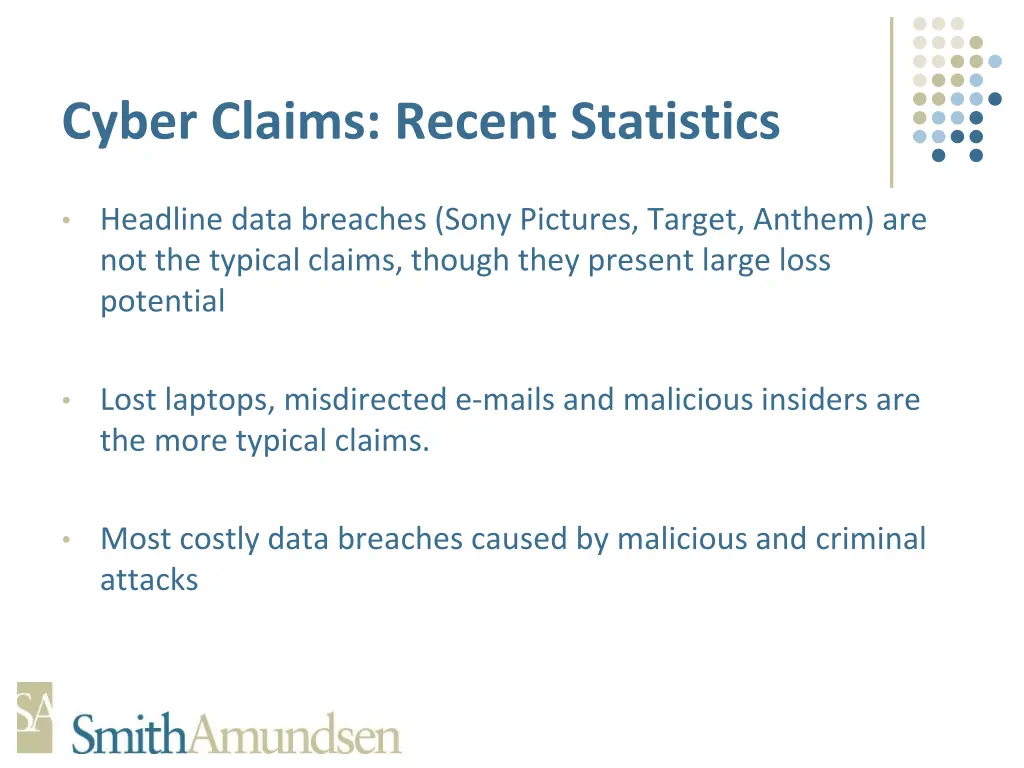 Cyber Claims: Recent Statistics

• Headline data breaches (Sony Pictures, Target, Anthem) are not the typical claims, though they present large loss potential

• Lost laptops, misdirected e-mails and malicious insiders are the more typical claims.

• Most costly data breaches caused by malicious and criminal attacks

SA
SmithAmundsen